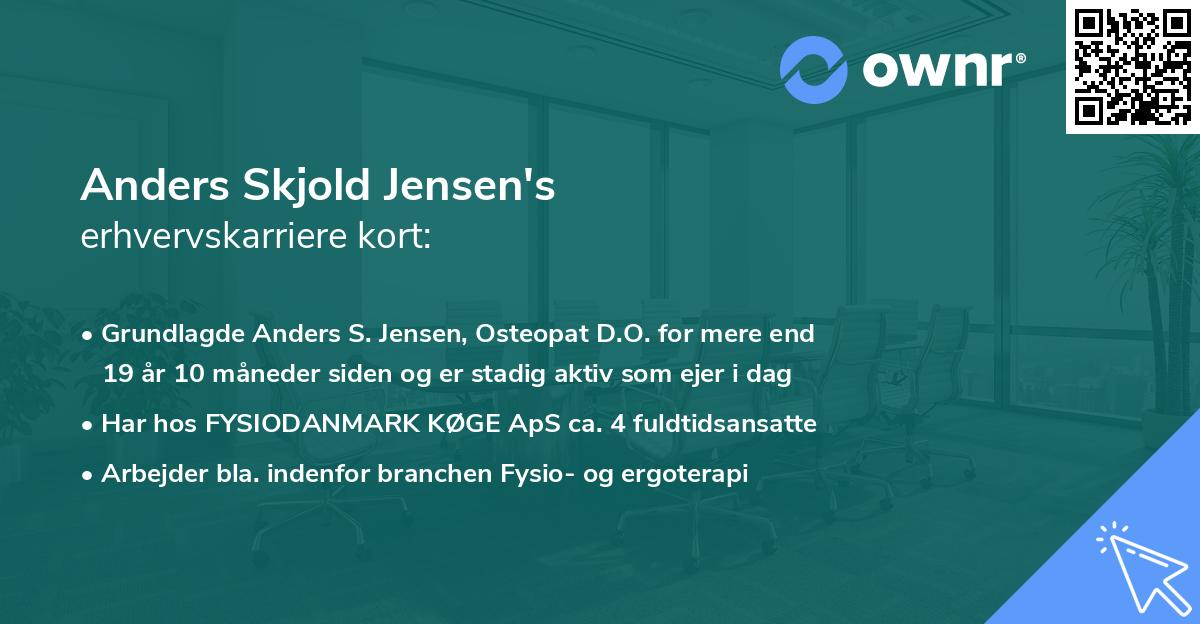 ownr®

Anders Skjold Jensen's
erhvervskarriere kort:

• Grundlagde Anders S. Jensen, Osteopat D.O. for mere end 19 år 10 måneder siden og er stadig aktiv som ejer i dag
• Har hos FYSIODANMARK KØGE ApS ca. 4 fuldtidsansatte
• Arbejder bla. indenfor branchen Fysio- og ergoterapi